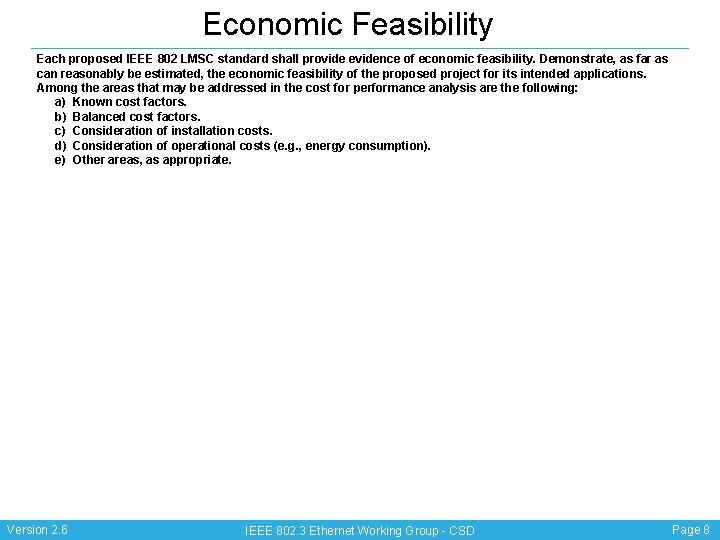 Economic Feasibility

Each proposed IEEE 802 LMSC standard shall provide evidence of economic feasibility. Demonstrate, as far as can reasonably be estimated, the economic feasibility of the proposed project for its intended applications. Among the areas that may be addressed in the cost for performance analysis are the following:
a) Known cost factors.
b) Balanced cost factors.
c) Consideration of installation costs.
d) Consideration of operational costs (e.g., energy consumption).
e) Other areas, as appropriate.

Version 2.6 IEEE 802.3 Ethernet Working Group - CSD Page 8